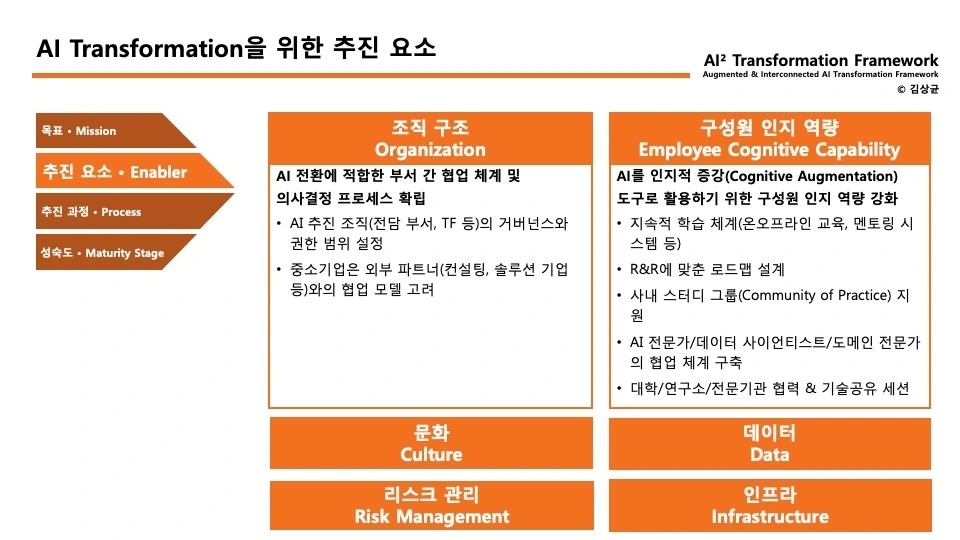 AI Transformation을 위한 추진 요소

AI² Transformation Framework
Augmented & Interconnected AI Transformation Framework
© 김상균

목표 • Mission

추진 요소 • Enabler

추진 과정 • Process

성숙도 • Maturity Stage

조직 구조
Organization

AI 전환에 적합한 부서 간 협업 체계 및 의사결정 프로세스 확립

• AI 추진 조직(전담 부서, TF 등)의 거버넌스와 권한 범위 설정

• 중소기업은 외부 파트너(컨설팅, 솔루션 기업 등)와의 협업 모델 고려

구성원 인지 역량
Employee Cognitive Capability

AI를 인지적 증강(Cognitive Augmentation) 도구로 활용하기 위한 구성원 인지 역량 강화

• 지속적 학습 체계(온오프라인 교육, 멘토링 시스템 등)

• R&R에 맞춘 로드맵 설계

• 사내 스터디 그룹(Community of Practice) 지원

• AI 전문가/데이터 사이언티스트/도메인 전문가의 협업 체계 구축

• 대학/연구소/전문기관 협력 & 기술공유 세션

문화
Culture

데이터
Data

리스크 관리
Risk Management

인프라
Infrastructure